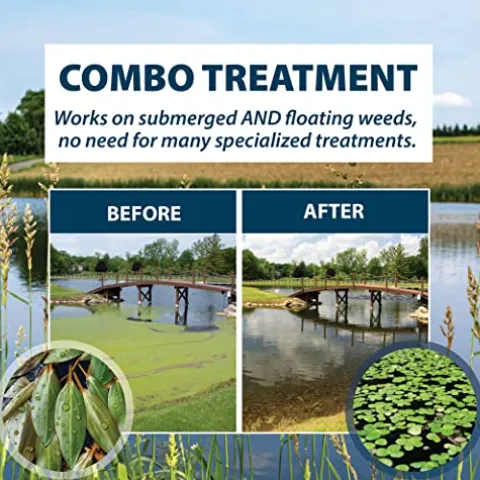 COMBO TREATMENT

Works on submerged AND floating weeds, no need for many specialized treatments.

BEFORE

AFTER